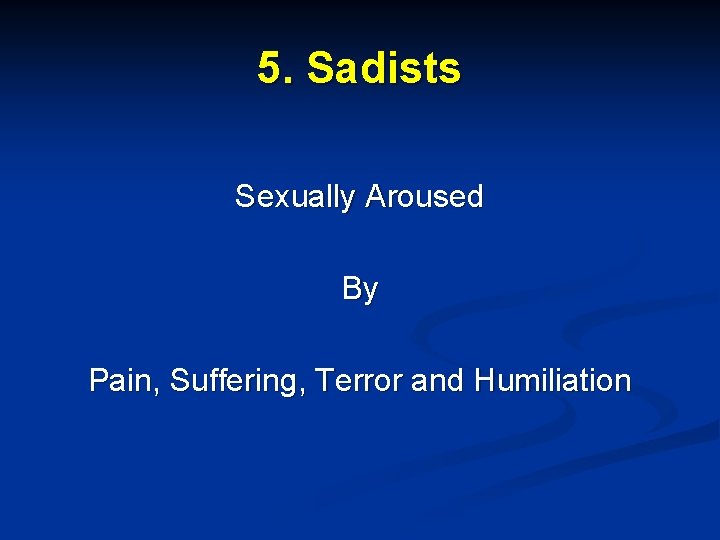 5. Sadists

Sexually Aroused

By

Pain, Suffering, Terror and Humiliation